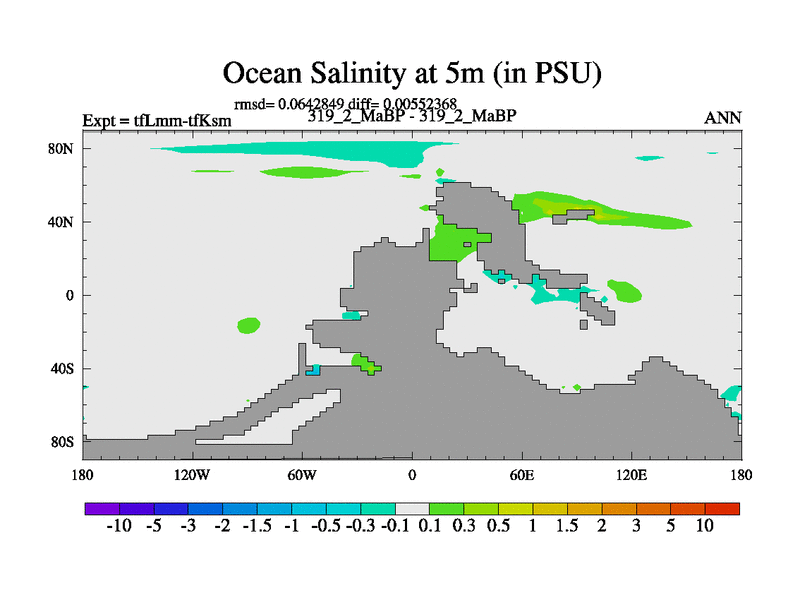 Ocean Salinity at 5m (in PSU)

rmsd= 0.0642849 diff= 0.00552368

Expt = tfLmm-tfKsm

319_2_MaBP - 319_2_MaBP

ANN

80N

40N

0

40S

80S

180

120W

60W

0

60E

120E

180

-10 -5 -3 -2 -1.5 -1 -0.5 -0.3 -0.1 0.1 0.3 0.5 1 1.5 2 3 5 10